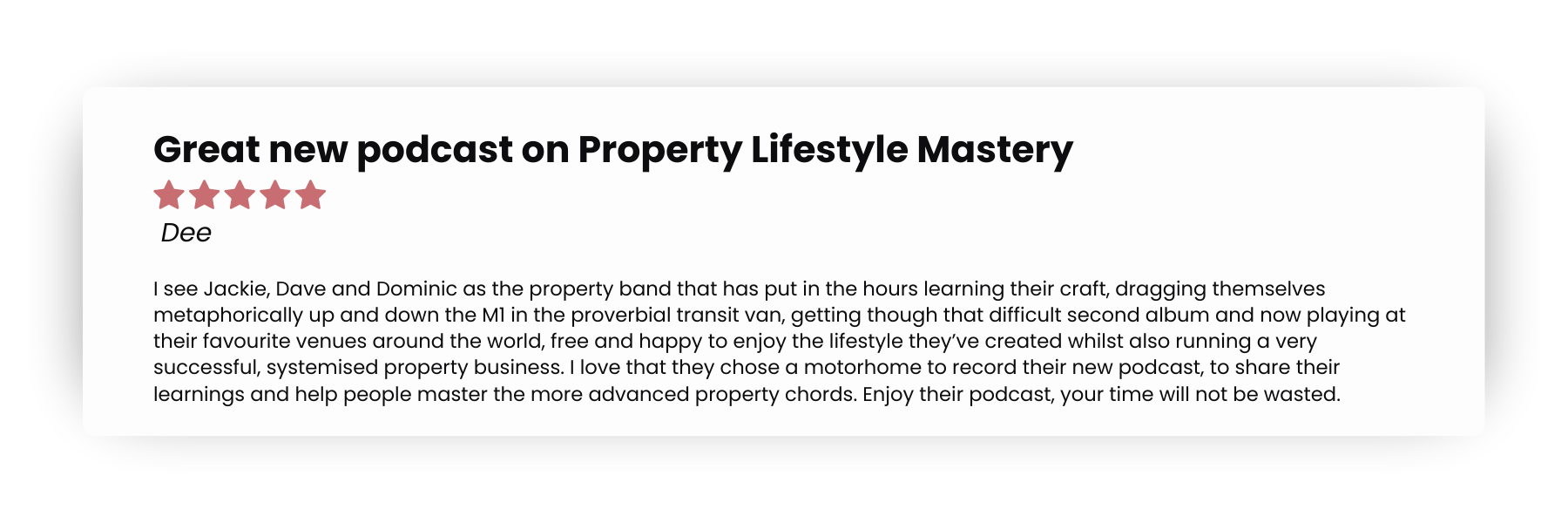 Great new podcast on Property Lifestyle Mastery

Dee

I see Jackie, Dave and Dominic as the property band that has put in the hours learning their craft, dragging themselves metaphorically up and down the M1 in the proverbial transit van, getting though that difficult second album and now playing at their favourite venues around the world, free and happy to enjoy the lifestyle they've created whilst also running a very successful, systemised property business. I love that they chose a motorhome to record their new podcast, to share their learnings and help people master the more advanced property chords. Enjoy their podcast, your time will not be wasted.